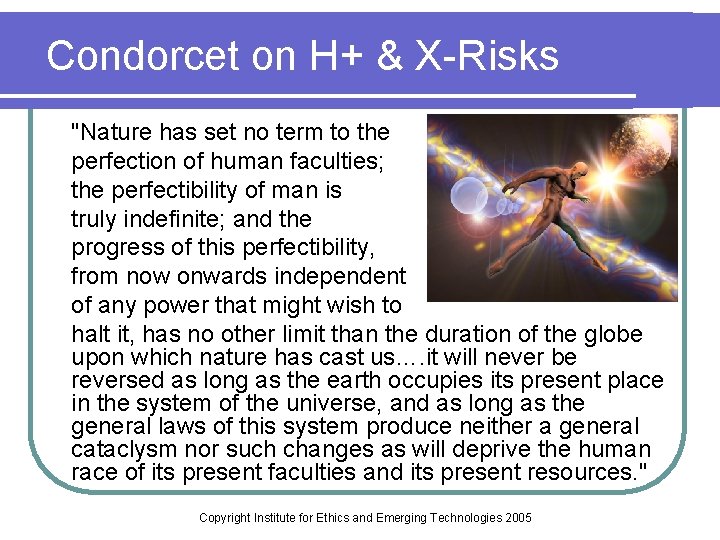 Condorcet on H+ & X-Risks

"Nature has set no term to the perfection of human faculties; the perfectibility of man is truly indefinite; and the progress of this perfectibility, from now onwards independent of any power that might wish to halt it, has no other limit than the duration of the globe upon which nature has cast us….it will never be reversed as long as the earth occupies its present place in the system of the universe, and as long as the general laws of this system produce neither a general cataclysm nor such changes as will deprive the human race of its present faculties and its present resources."

Copyright Institute for Ethics and Emerging Technologies 2005